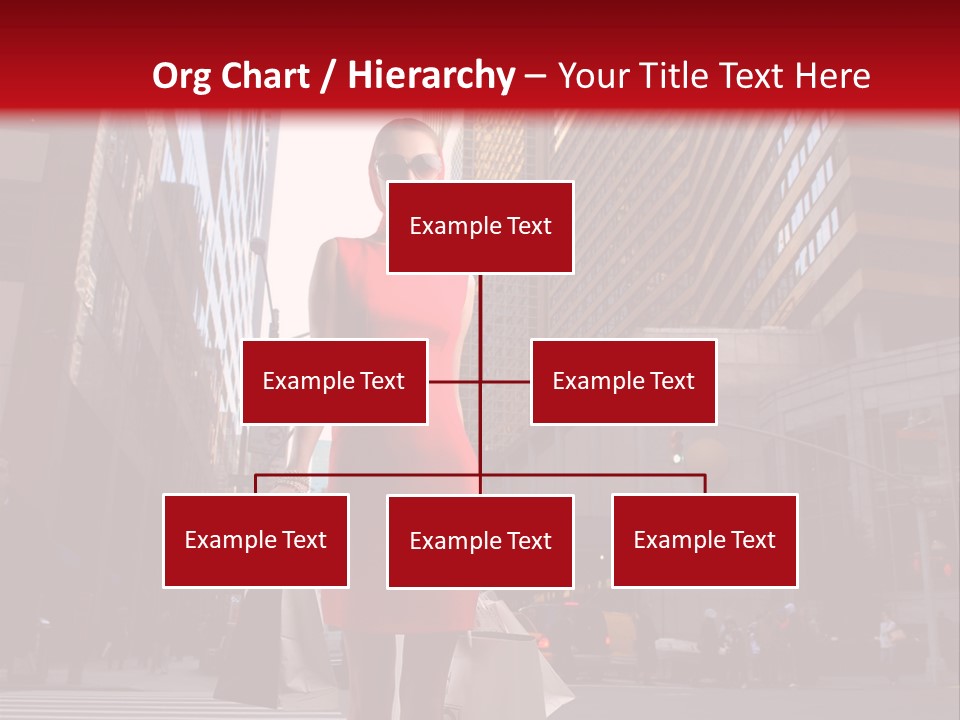 Org Chart / Hierarchy – Your Title Text Here

Example Text

Example Text

Example Text

Example Text

Example Text

Example Text